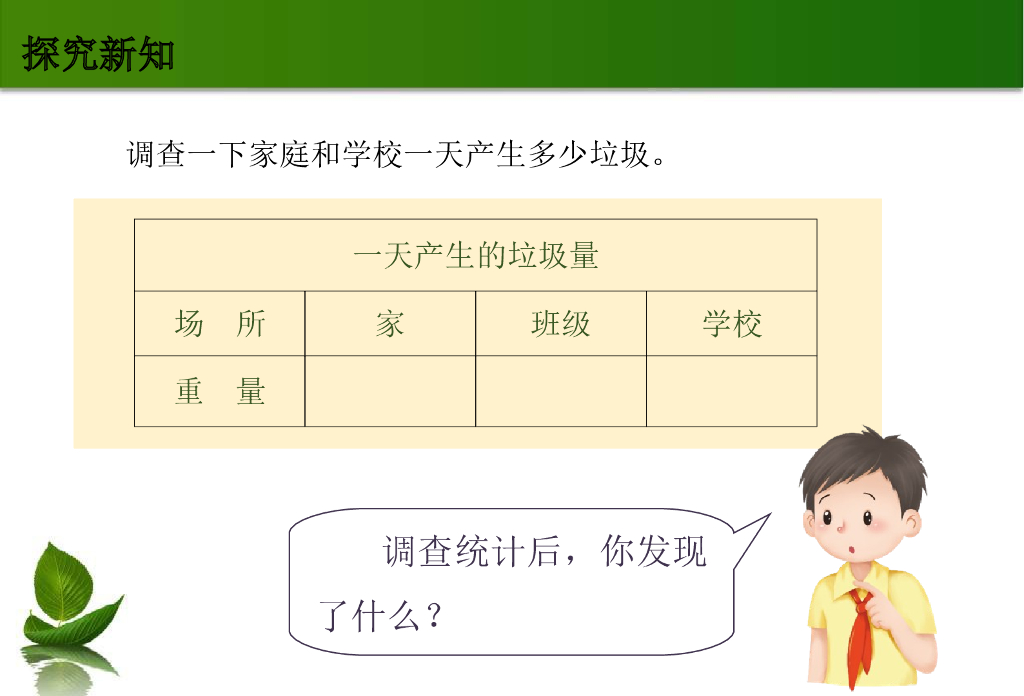 探究新知

调查一下家庭和学校一天产生多少垃圾。

| 一天产生的垃圾量 | | | |
|---|---|---|---|
| 场　所 | 家 | 班级 | 学校 |
| 重　量 | | | |

调查统计后，你发现了什么？